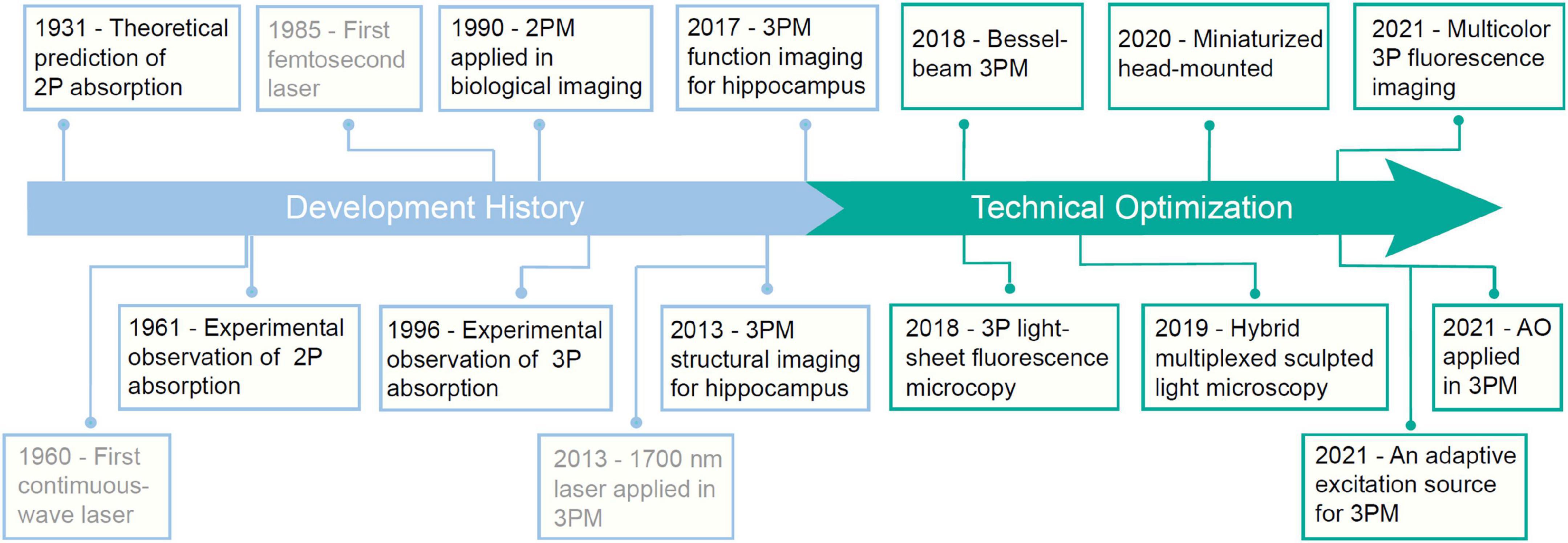 1931 - Theoretical prediction of 2P absorption

1985 - First femtosecond laser

1990 - 2PM applied in biological imaging

2017 - 3PM function imaging for hippocampus

2018 - Bessel-beam 3PM

2020 - Miniaturized head-mounted

2021 - Multicolor 3P fluorescence imaging

Development History

Technical Optimization

1961 - Experimental observation of 2P absorption

1996 - Experimental observation of 3P absorption

2013 - 3PM structural imaging for hippocampus

2018 - 3P light-sheet fluorescence microcopy

2019 - Hybrid multiplexed sculpted light microscopy

2021 - AO applied in 3PM

1960 - First continuous-wave laser

2013 - 1700 nm laser applied in 3PM

2021 - An adaptive excitation source for 3PM